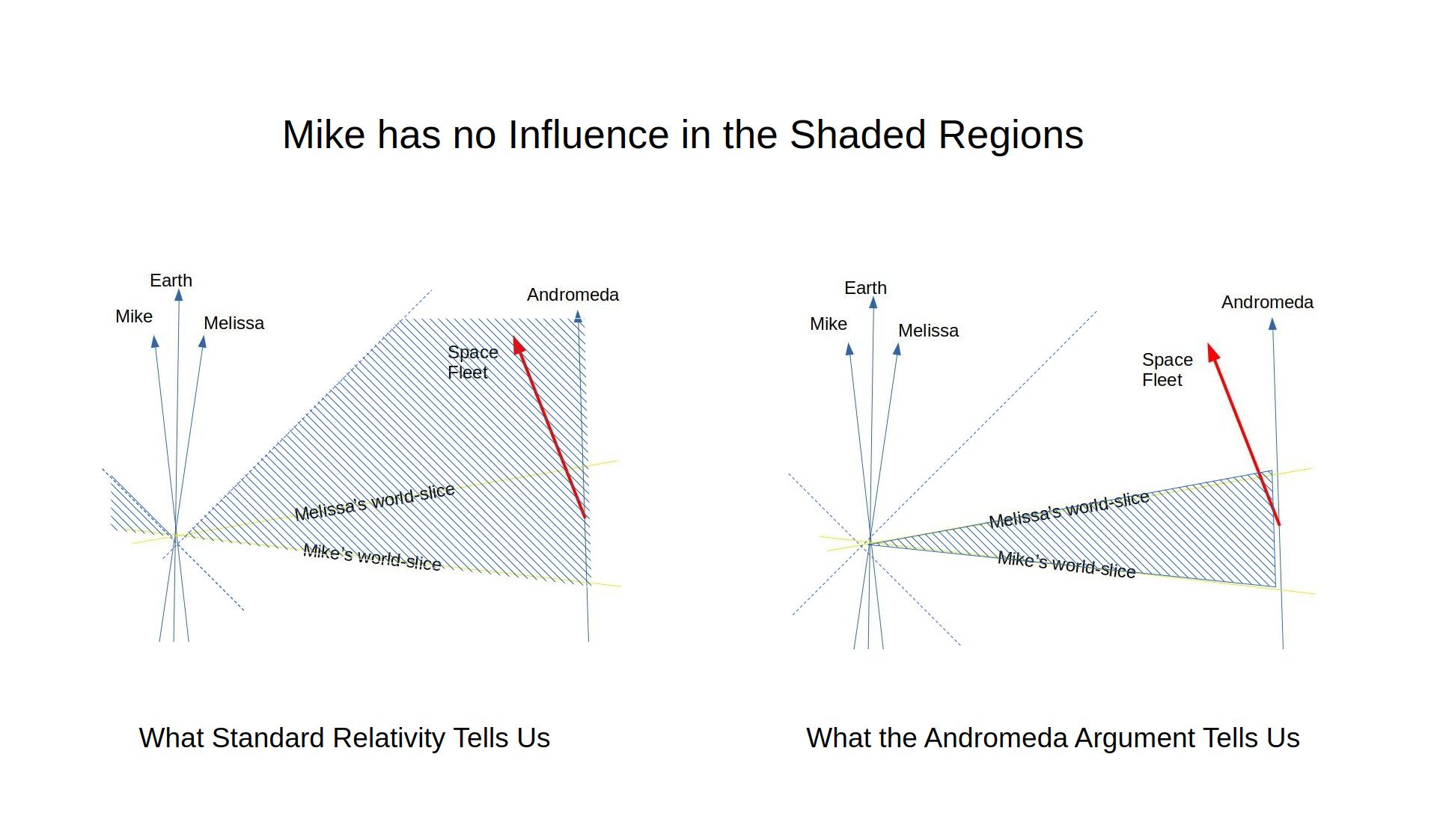 Mike has no Influence in the Shaded Regions

Earth
Mike
Melissa
Andromeda
Space Fleet
Melissa's world-slice
Mike's world-slice

What Standard Relativity Tells Us

Earth
Mike
Melissa
Andromeda
Space Fleet
Melissa's world-slice
Mike's world-slice

What the Andromeda Argument Tells Us